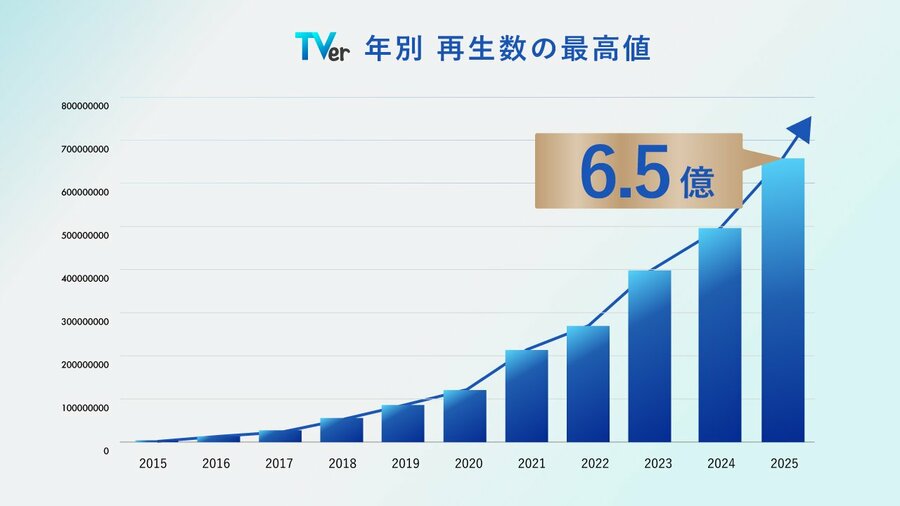 TVer 年別 再生数の最高値

800000000
700000000
600000000
500000000
400000000
300000000
200000000
100000000
0

6.5 億

2015 2016 2017 2018 2019 2020 2021 2022 2023 2024 2025